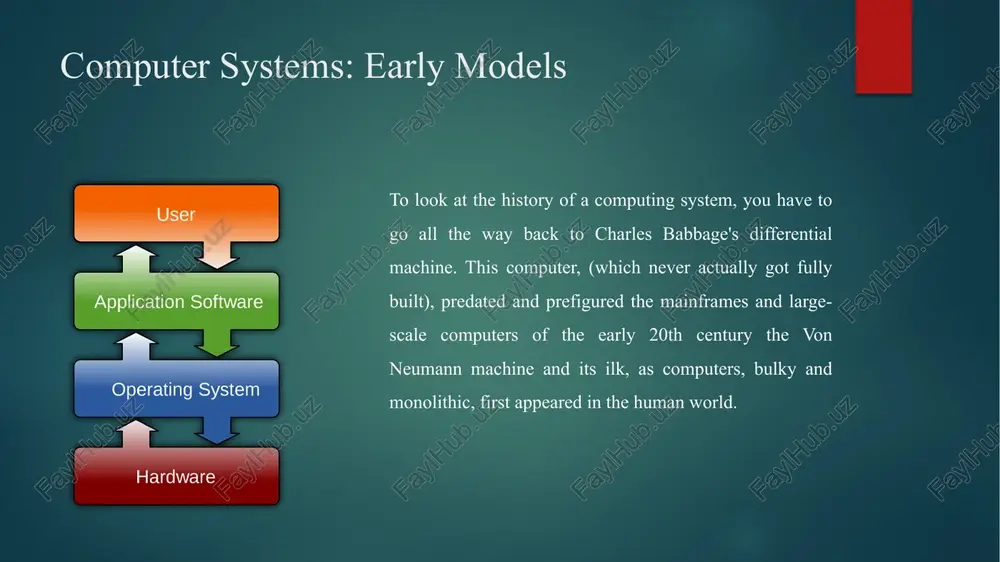 Computer Systems: Early Models

User

Application Software

Operating System

Hardware

To look at the history of a computing system, you have to go all the way back to Charles Babbage's differential machine. This computer, (which never actually got fully built), predated and prefigured the mainframes and large-scale computers of the early 20th century the Von Neumann machine and its ilk, as computers, bulky and monolithic, first appeared in the human world.

FaylHub.uz